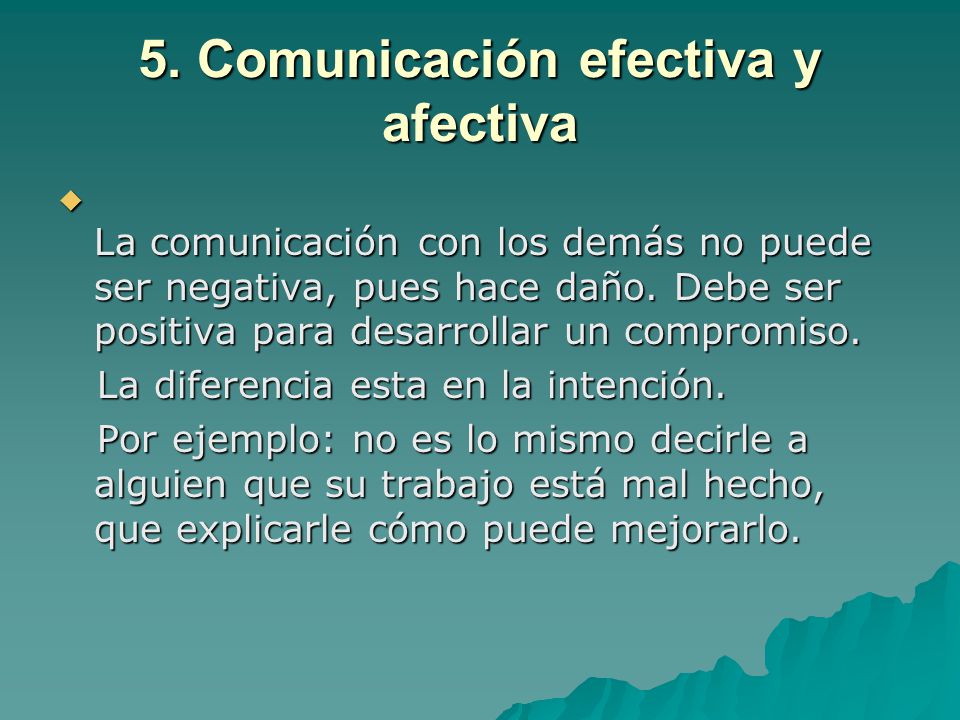 5. Comunicación efectiva y afectiva

La comunicación con los demás no puede ser negativa, pues hace daño. Debe ser positiva para desarrollar un compromiso.

La diferencia esta en la intención.

Por ejemplo: no es lo mismo decirle a alguien que su trabajo está mal hecho, que explicarle cómo puede mejorarlo.